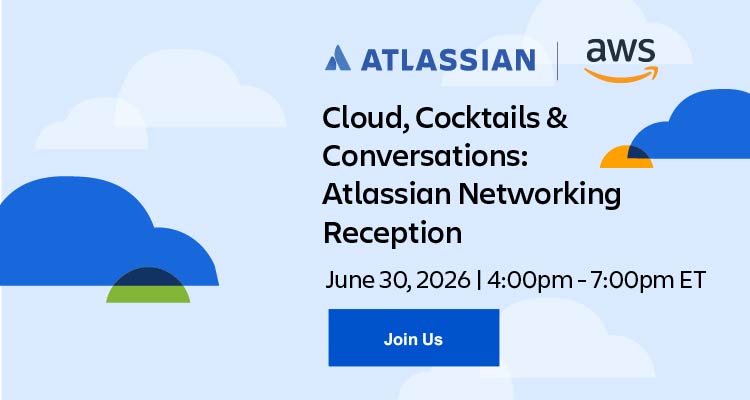 ATLASSIAN | aws

Cloud, Cocktails & Conversations: Atlassian Networking Reception

June 30, 2026 | 4:00pm - 7:00pm ET

Join Us